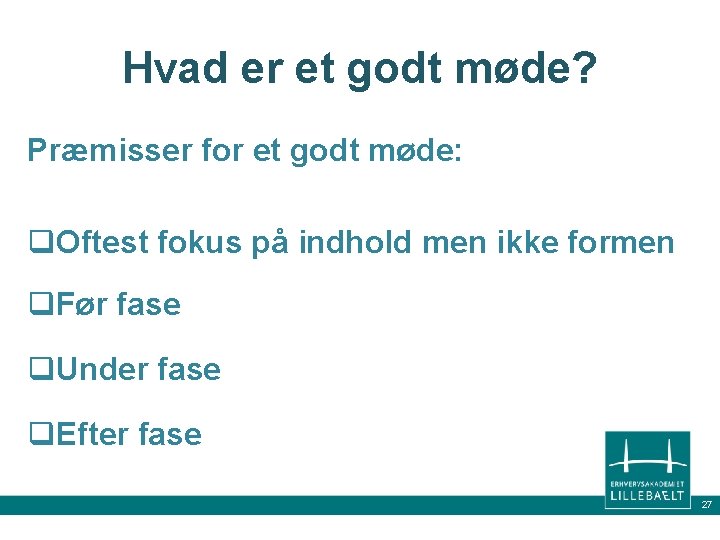 Hvad er et godt møde?

Præmisser for et godt møde:

❑Oftest fokus på indhold men ikke formen

❑Før fase

❑Under fase

❑Efter fase

ERHVERVSAKADEMIET
LILLEBÆLT

27